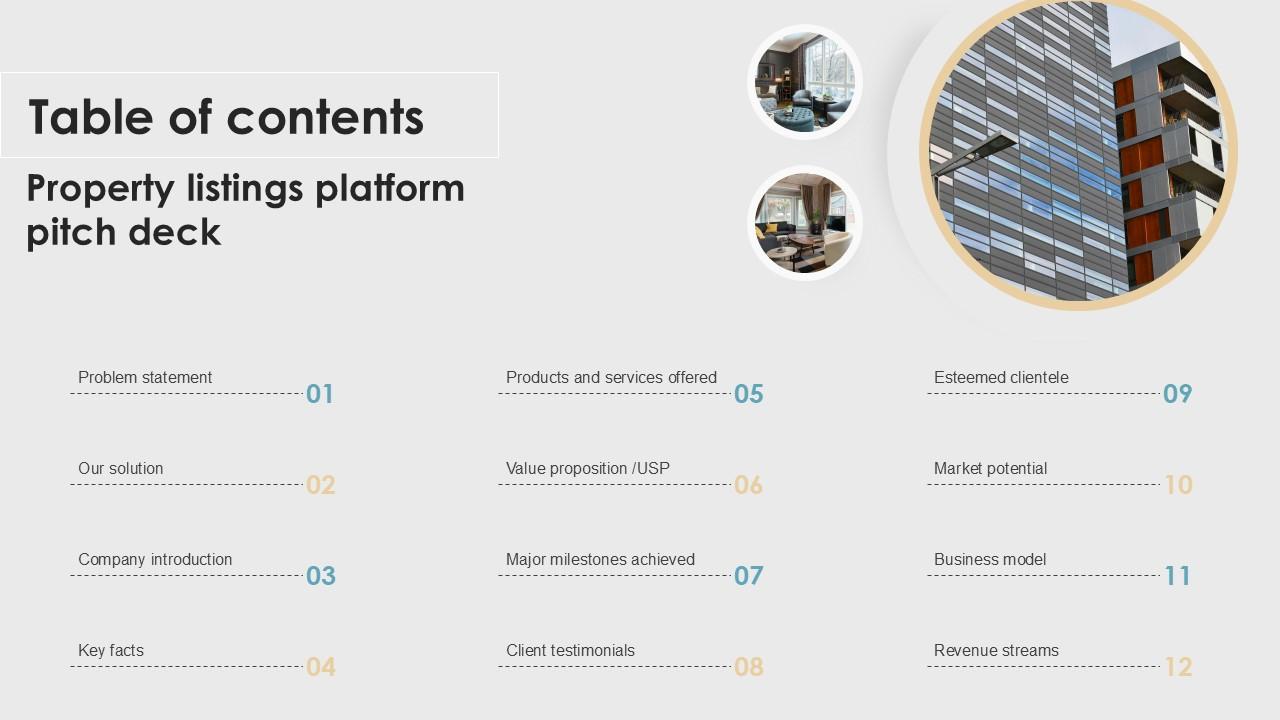 Table of contents

Property listings platform pitch deck

Problem statement 01

Our solution 02

Company introduction 03

Key facts 04

Products and services offered 05

Value proposition /USP 06

Major milestones achieved 07

Client testimonials 08

Esteemed clientele 09

Market potential 10

Business model 11

Revenue streams 12